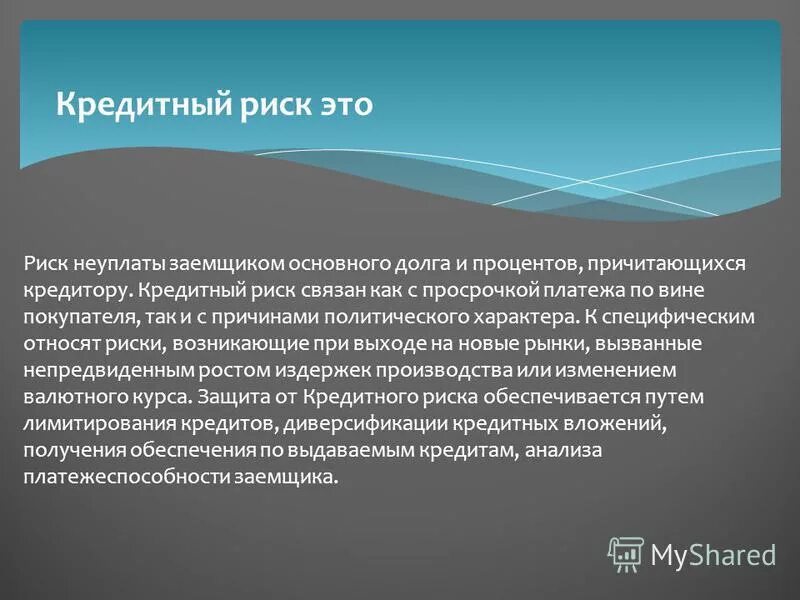 Кредитный риск это

Риск неуплаты заемщиком основного долга и процентов, причитающихся кредитору. Кредитный риск связан как с просрочкой платежа по вине покупателя, так и с причинами политического характера. К специфическим относят риски, возникающие при выходе на новые рынки, вызванные непредвиденным ростом издержек производства или изменением валютного курса. Защита от Кредитного риска обеспечивается путем лимитирования кредитов, диверсификации кредитных вложений, получения обеспечения по выдаваемым кредитам, анализа платежеспособности заемщика.

MyShared